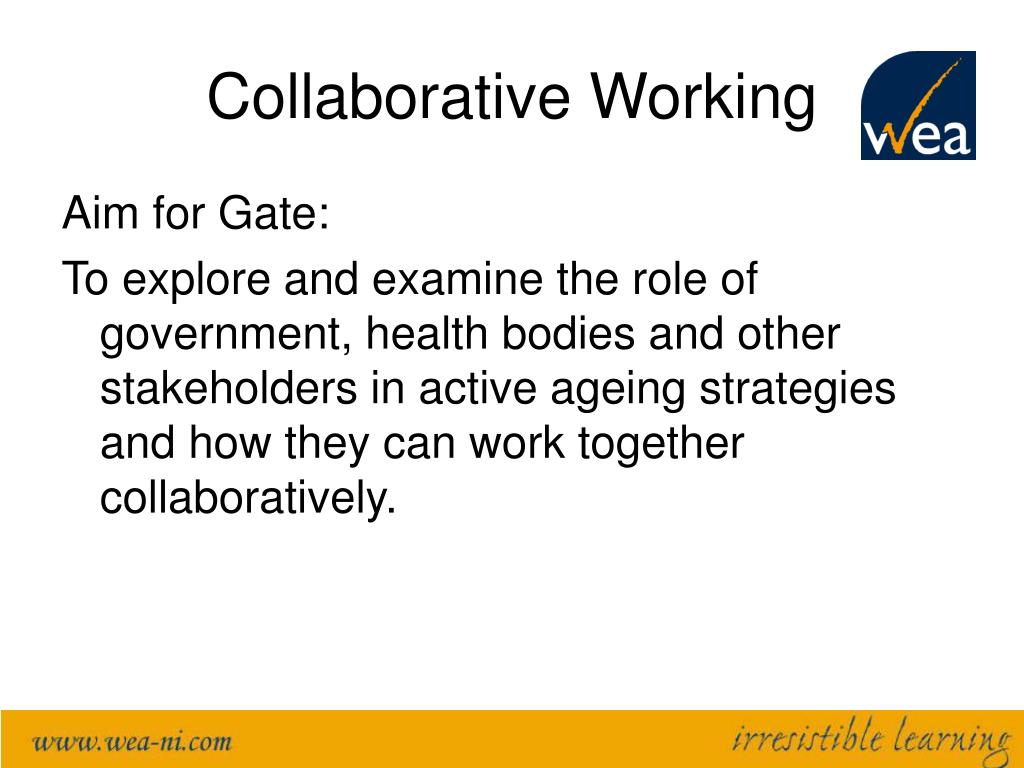 Collaborative Working

wea

Aim for Gate:

To explore and examine the role of government, health bodies and other stakeholders in active ageing strategies and how they can work together collaboratively.

www.wea-ni.com

irresistible learning